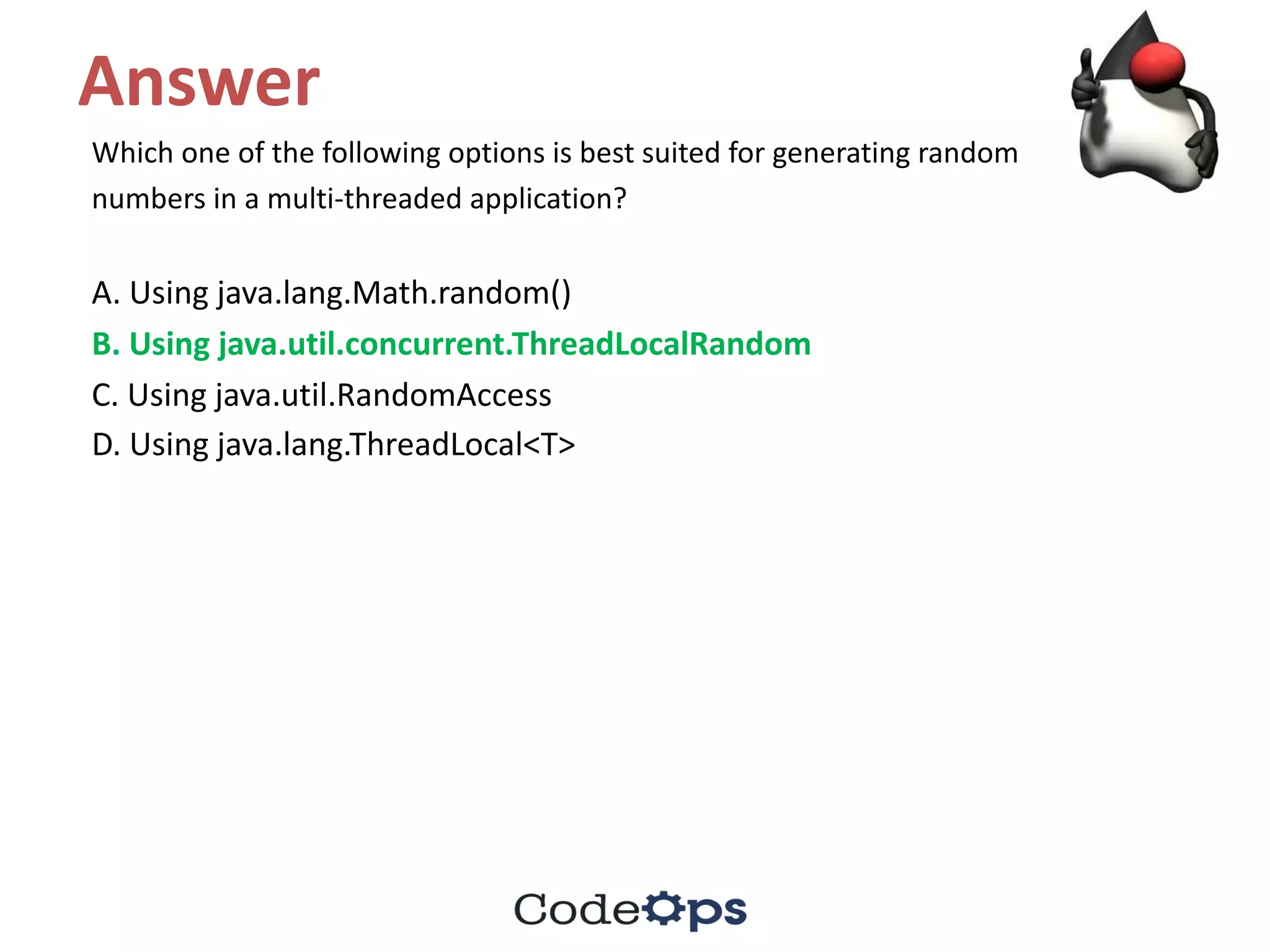 Answer

Which one of the following options is best suited for generating random numbers in a multi-threaded application?

A. Using java.lang.Math.random()

B. Using java.util.concurrent.ThreadLocalRandom

C. Using java.util.RandomAccess

D. Using java.lang.ThreadLocal<T>

CodeOps